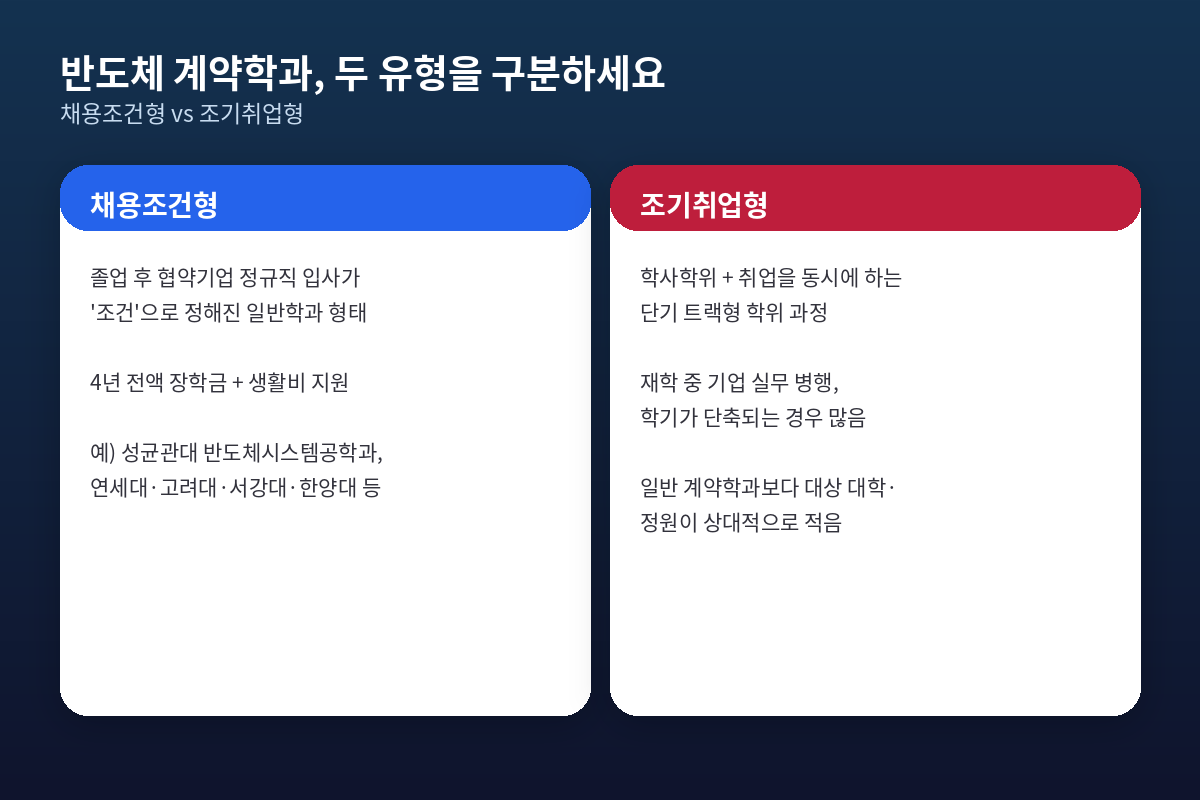 반도체 계약학과, 두 유형을 구분하세요
채용조건형 vs 조기취업형

채용조건형

졸업 후 협약기업 정규직 입사가 '조건'으로 정해진 일반학과 형태

4년 전액 장학금 + 생활비 지원

예) 성균관대 반도체시스템공학과, 연세대·고려대·서강대·한양대 등

조기취업형

학사학위 + 취업을 동시에 하는 단기 트랙형 학위 과정

재학 중 기업 실무 병행, 학기가 단축되는 경우 많음

일반 계약학과보다 대상 대학·정원이 상대적으로 적음